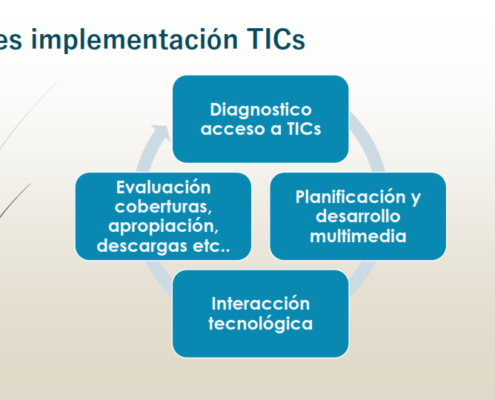 es implementación TICs

Diagnostico acceso a TICs

Planificación y desarrollo multimedia

Interacción tecnológica

Evaluación coberturas, apropiación, descargas etc..